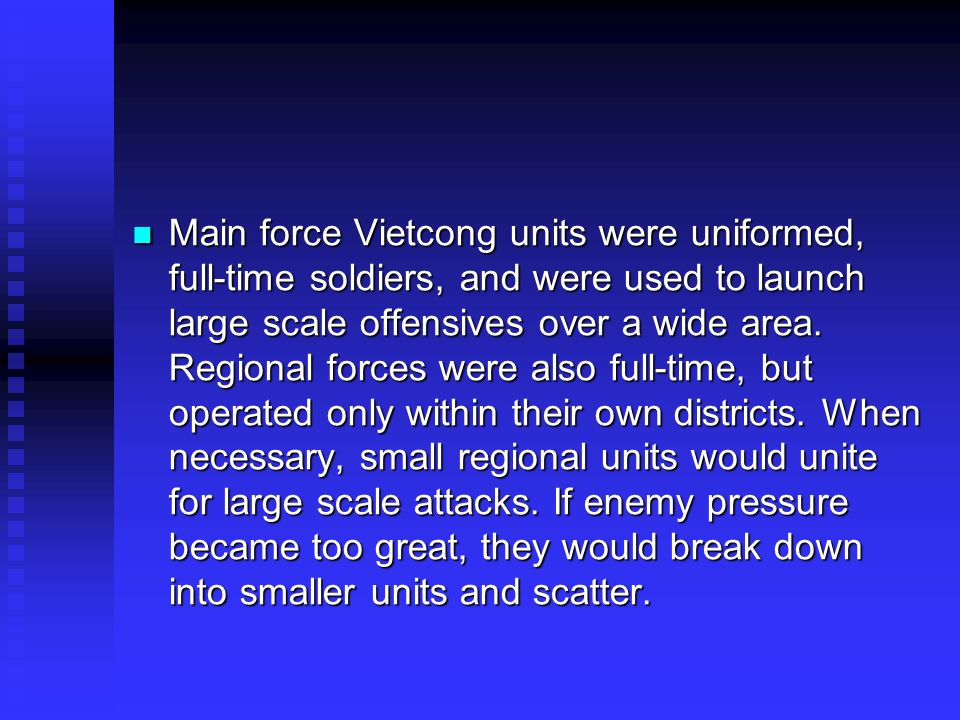 Main force Vietcong units were uniformed, full-time soldiers, and were used to launch large scale offensives over a wide area. Regional forces were also full-time, but operated only within their own districts. When necessary, small regional units would unite for large scale attacks. If enemy pressure became too great, they would break down into smaller units and scatter.